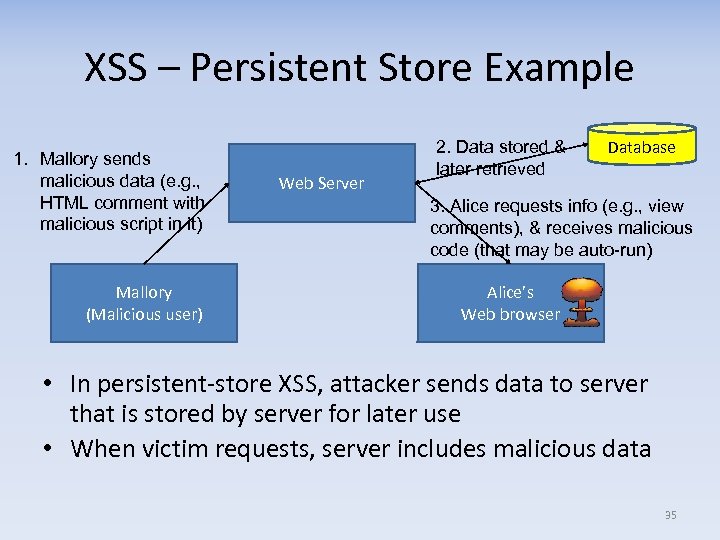 XSS – Persistent Store Example

1. Mallory sends malicious data (e.g., HTML comment with malicious script in it)

Web Server

2. Data stored & later retrieved

Database

3. Alice requests info (e.g., view comments), & receives malicious code (that may be auto-run)

Mallory
(Malicious user)

Alice's
Web browser

• In persistent-store XSS, attacker sends data to server that is stored by server for later use
• When victim requests, server includes malicious data

35